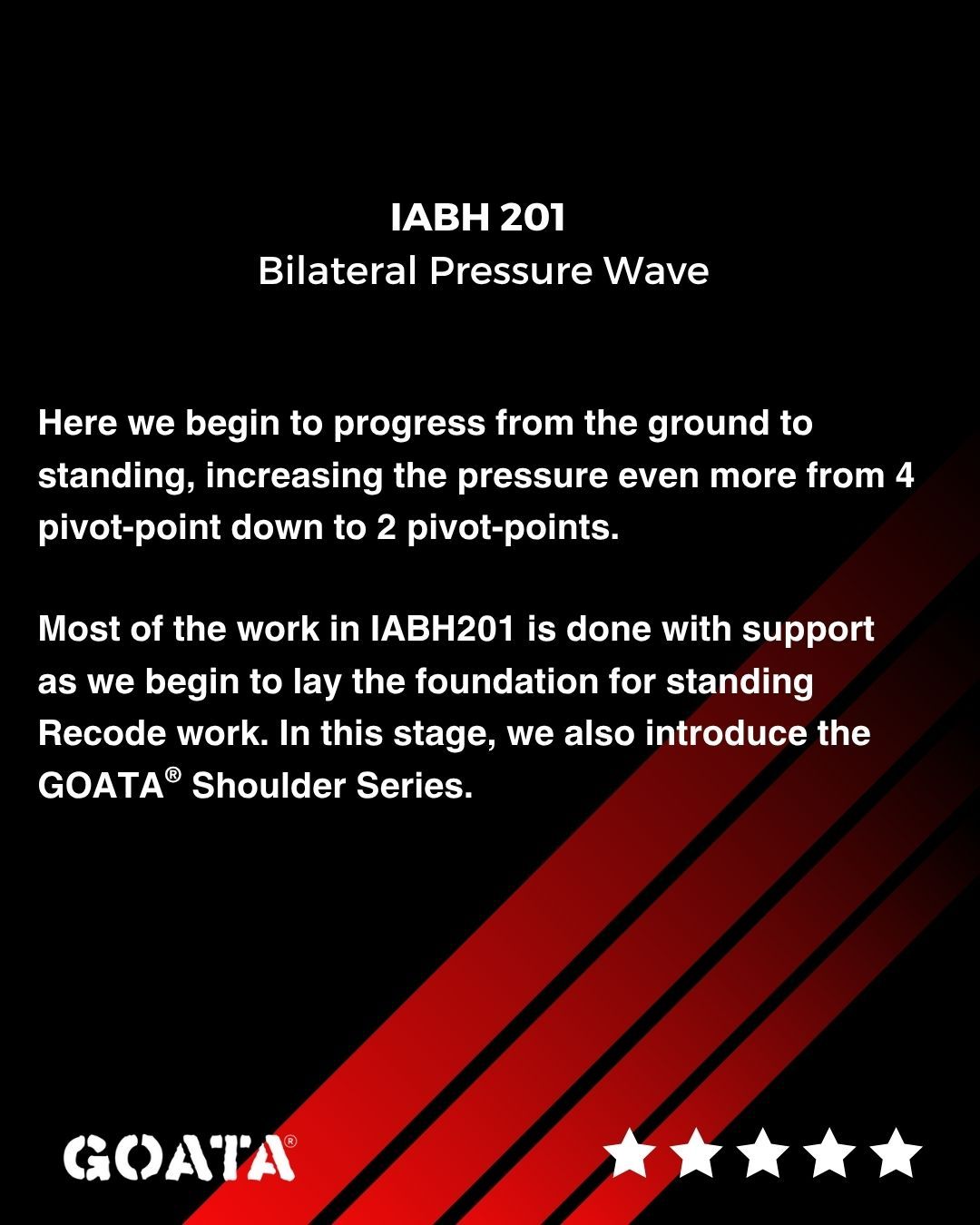 IABH 201
Bilateral Pressure Wave

Here we begin to progress from the ground to standing, increasing the pressure even more from 4 pivot-point down to 2 pivot-points.

Most of the work in IABH201 is done with support as we begin to lay the foundation for standing Recode work. In this stage, we also introduce the GOATA® Shoulder Series.

GOATA®